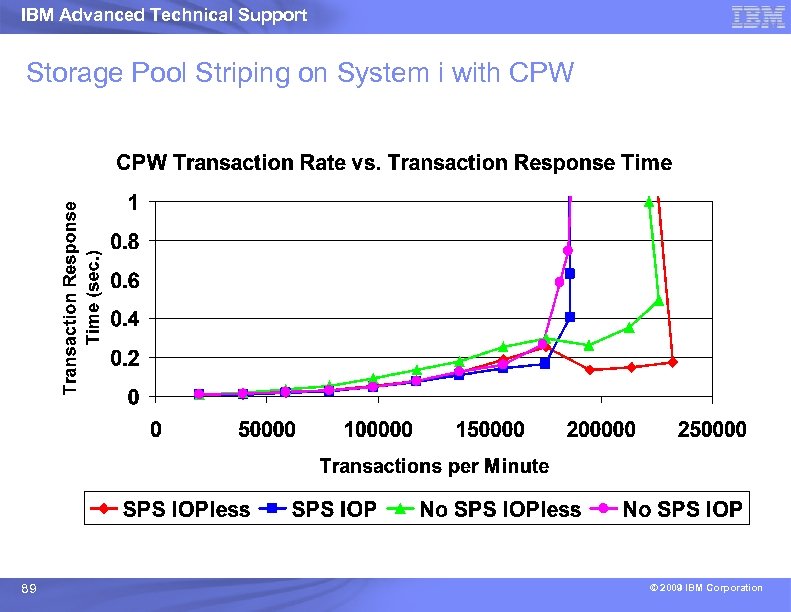 IBM Advanced Technical Support

IBM

Storage Pool Striping on System i with CPW

CPW Transaction Rate vs. Transaction Response Time

Transaction Response Time (sec.)

1
0.8
0.6
0.4
0.2
0

0 50000 100000 150000 200000 250000

Transactions per Minute

SPS IOPless SPS IOP No SPS IOPless No SPS IOP

89

© 2009 IBM Corporation